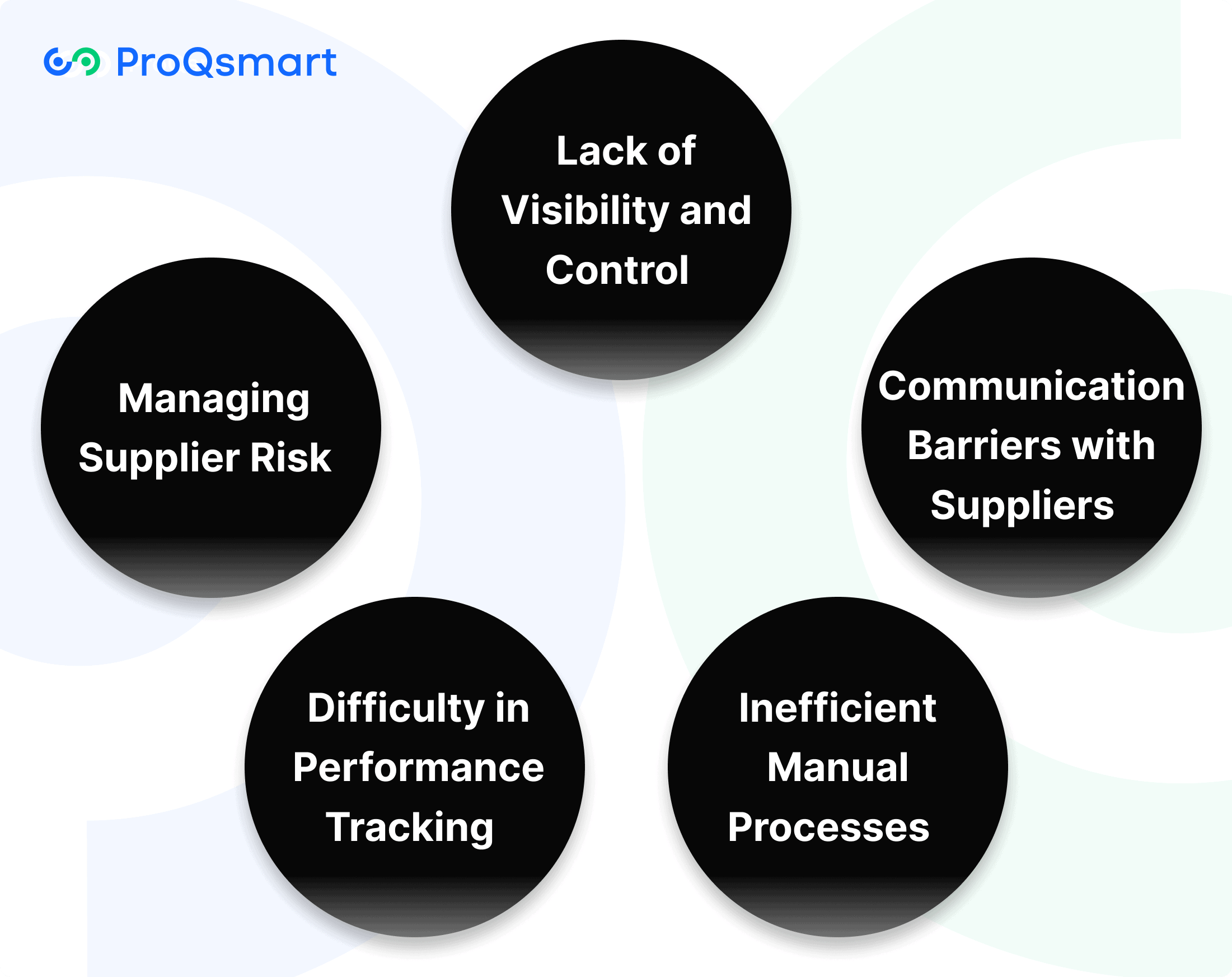 ProQsmart

Lack of Visibility and Control

Managing Supplier Risk

Communication Barriers with Suppliers

Difficulty in Performance Tracking

Inefficient Manual Processes